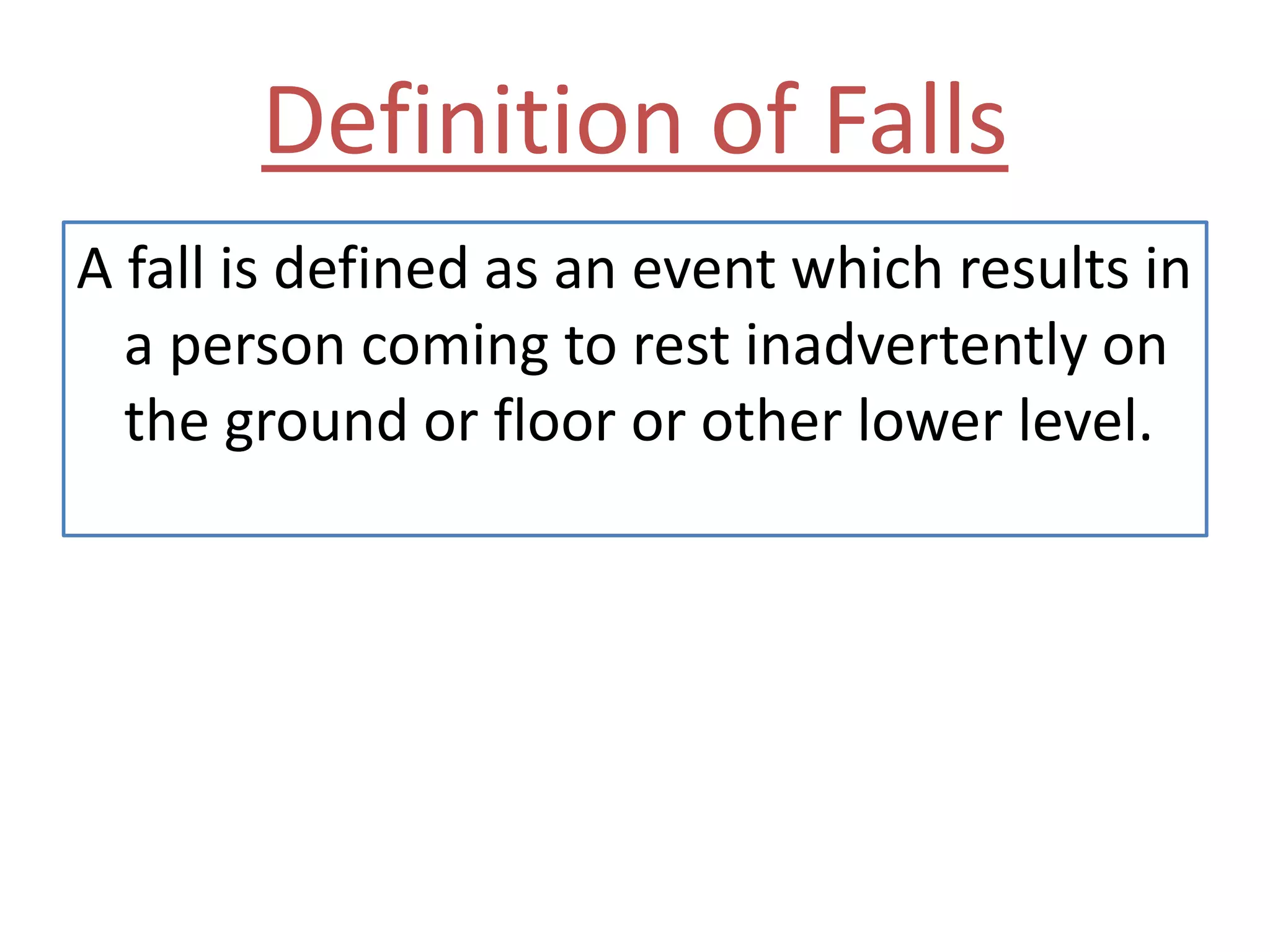 Definition of Falls

A fall is defined as an event which results in a person coming to rest inadvertently on the ground or floor or other lower level.